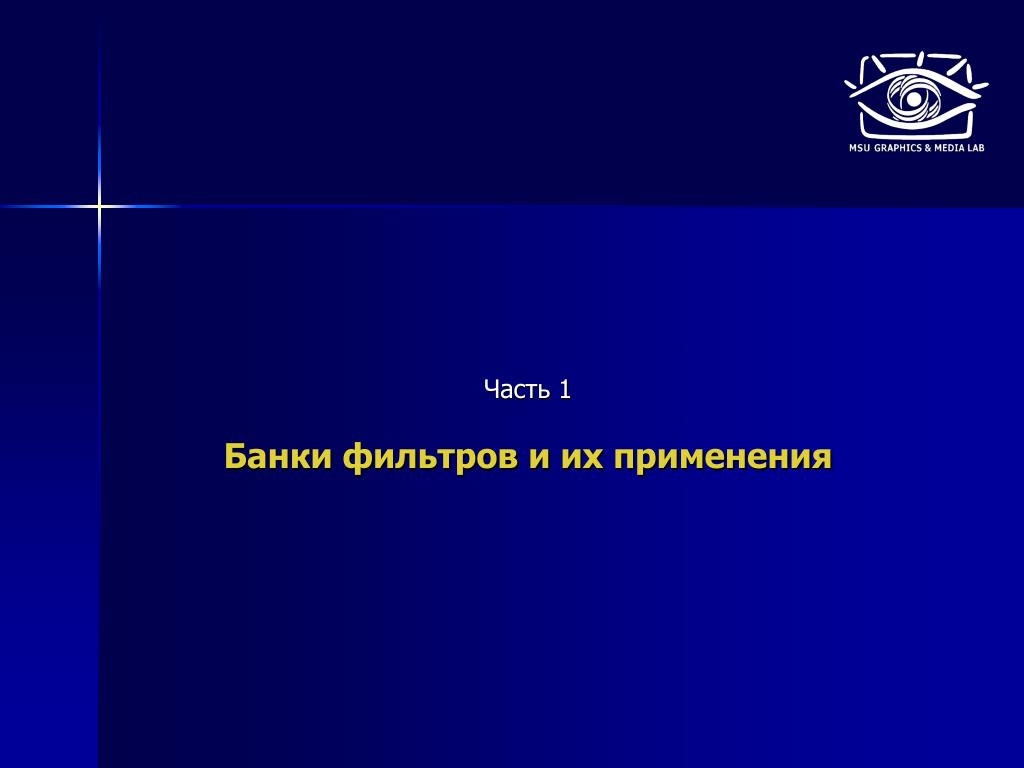 MSU GRAPHICS & MEDIA LAB

Часть 1

Банки фильтров и их применения